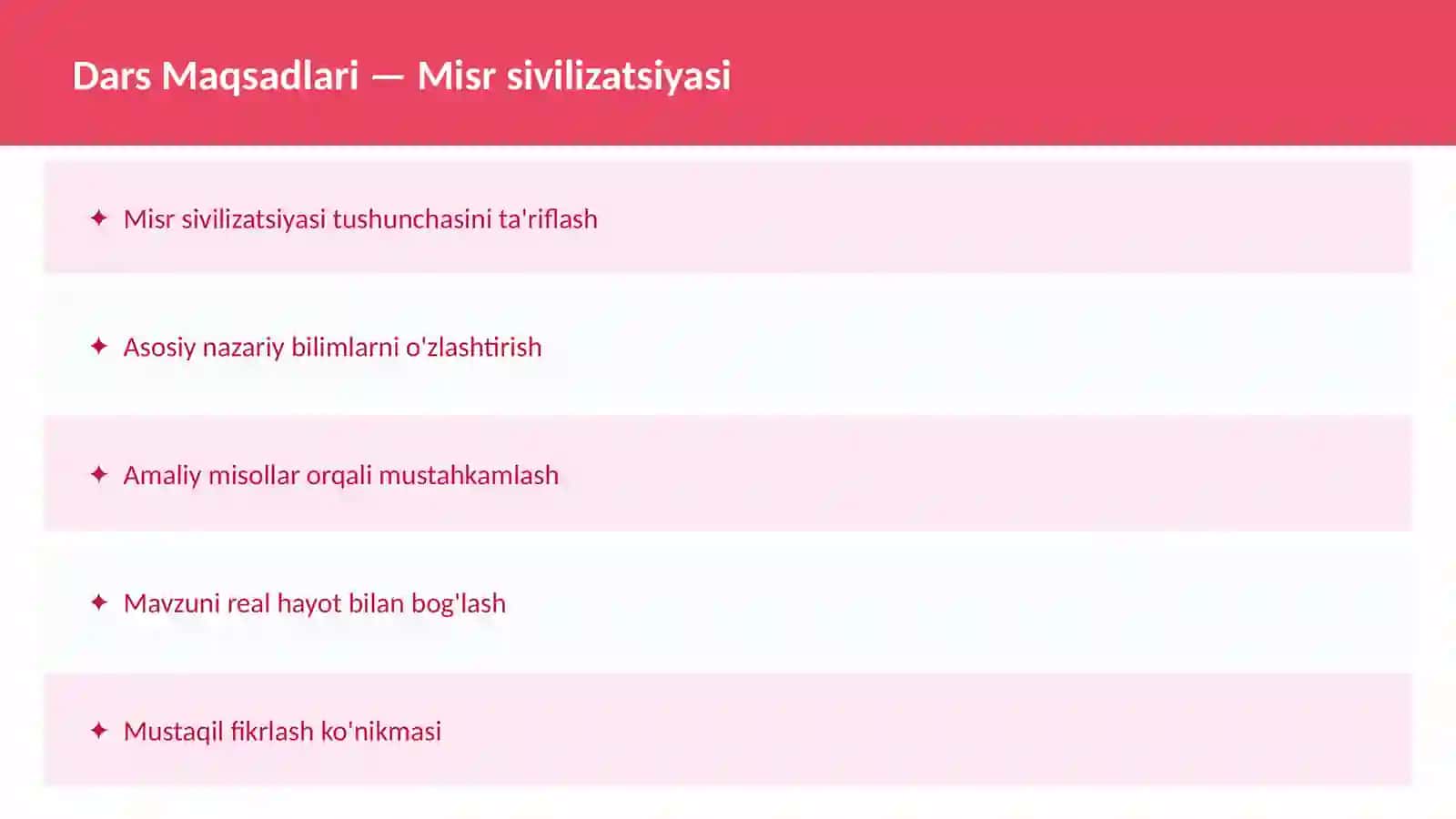 Dars Maqsadlari — Misr sivilizatsiyasi

✦ Misr sivilizatsiyasi tushunchasini ta'riflash

✦ Asosiy nazariy bilimlarni o'zlashtirish

✦ Amaliy misollar orqali mustahkamlash

✦ Mavzuni real hayot bilan bog'lash

✦ Mustaqil fikrlash ko'nikmasi